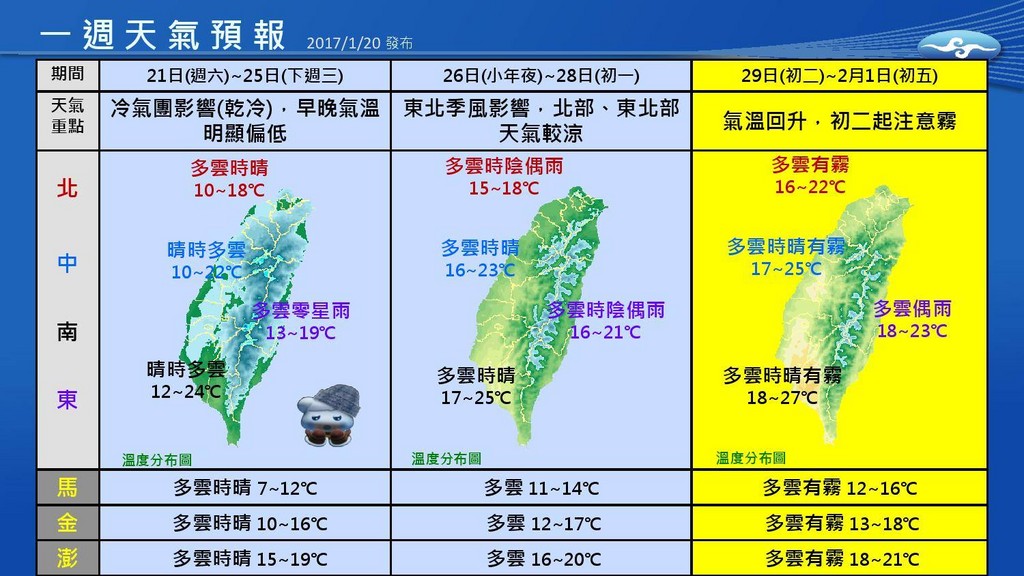 一週天氣預報 2017/1/20 發布

| 期間 | 21日(週六)~25日(下週三) | 26日(小年夜)~28日(初一) | 29日(初二)~2月1日(初五) |
|---|---|---|---|
| 天氣重點 | 冷氣團影響(乾冷)，早晚氣溫明顯偏低 | 東北季風影響，北部、東北部天氣較涼 | 氣溫回升，初二起注意霧 |
| 北 | 多雲時晴 10~18℃ | 多雲時陰偶雨 15~18℃ | 多雲有霧 16~22℃ |
| 中 | 晴時多雲 10~22℃ | 多雲時晴 16~23℃ | 多雲時晴有霧 17~25℃ |
| 南 | 晴時多雲 12~24℃ | 多雲時晴 17~25℃ | 多雲時晴有霧 18~27℃ |
| 東 | 多雲零星雨 13~19℃ | 多雲時陰偶雨 16~21℃ | 多雲偶雨 18~23℃ |
| | 溫度分布圖 | 溫度分布圖 | 溫度分布圖 |
| 馬 | 多雲時晴 7~12℃ | 多雲 11~14℃ | 多雲有霧 12~16℃ |
| 金 | 多雲時晴 10~16℃ | 多雲 12~17℃ | 多雲有霧 13~18℃ |
| 澎 | 多雲時晴 15~19℃ | 多雲 16~20℃ | 多雲有霧 18~21℃ |